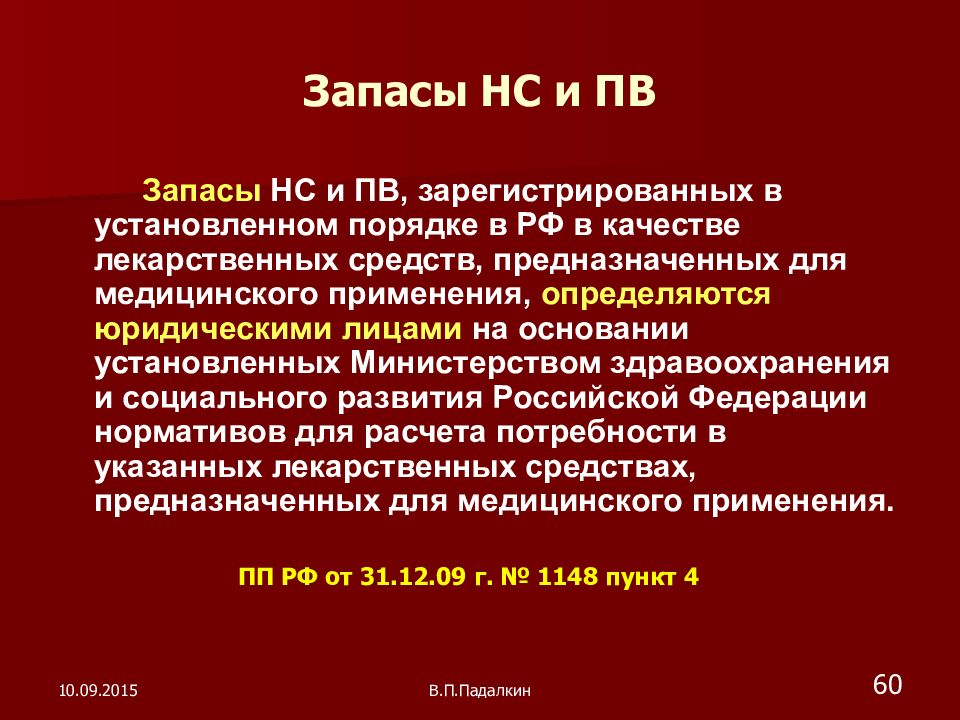 Запасы НС и ПВ

Запасы НС и ПВ, зарегистрированных в установленном порядке в РФ в качестве лекарственных средств, предназначенных для медицинского применения, определяются юридическими лицами на основании установленных Министерством здравоохранения и социального развития Российской Федерации нормативов для расчета потребности в указанных лекарственных средствах, предназначенных для медицинского применения.

ПП РФ от 31.12.09 г. № 1148 пункт 4

10.09.2015

В.П.Падалкин

60